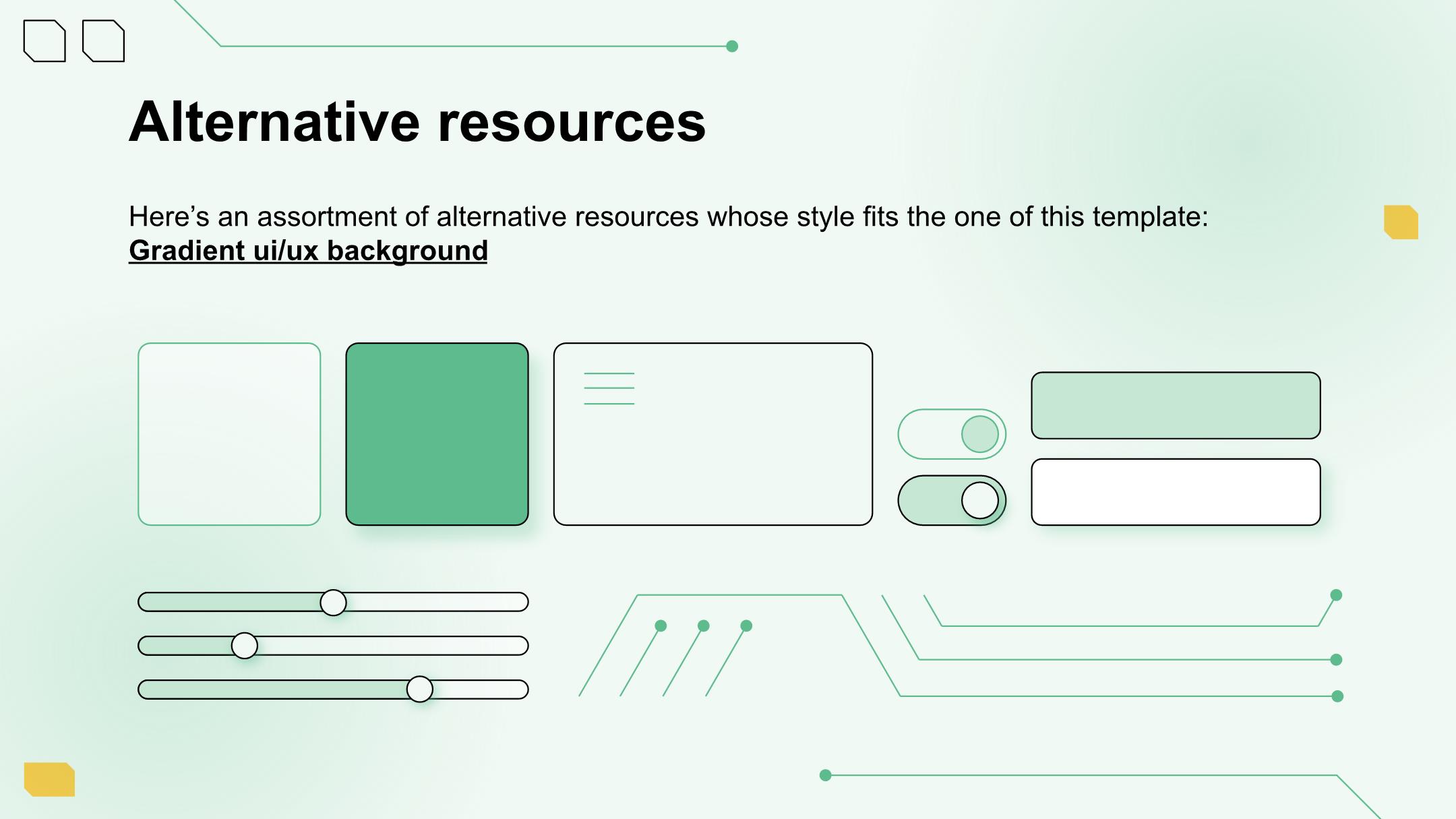 Alternative resources

Here’s an assortment of alternative resources whose style fits the one of this template:
Gradient ui/ux background